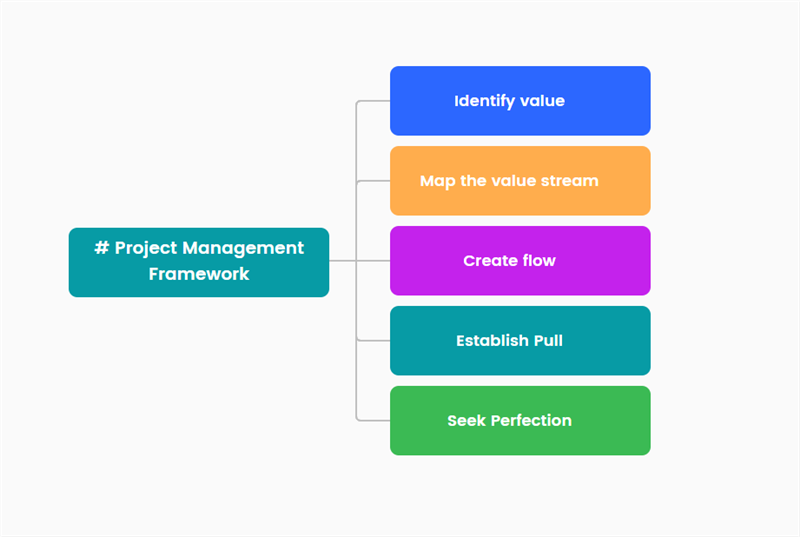 # Project Management Framework

Identify value

Map the value stream

Create flow

Establish Pull

Seek Perfection